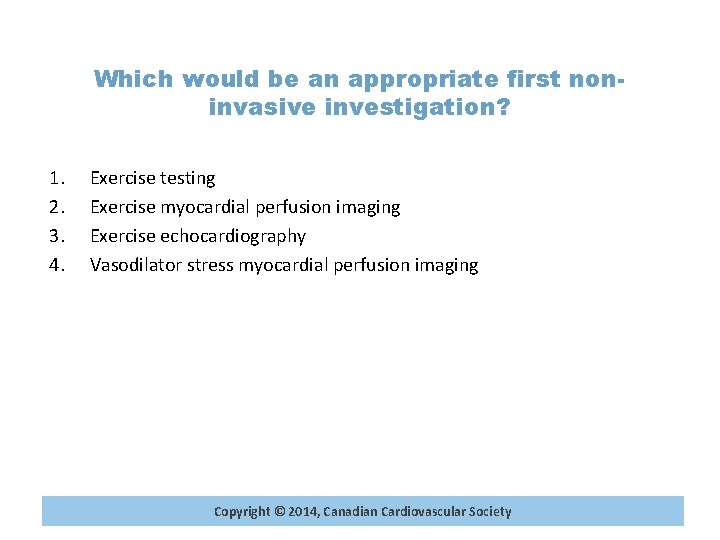 Which would be an appropriate first non-invasive investigation?

1. Exercise testing
2. Exercise myocardial perfusion imaging
3. Exercise echocardiography
4. Vasodilator stress myocardial perfusion imaging

Copyright © 2014, Canadian Cardiovascular Society